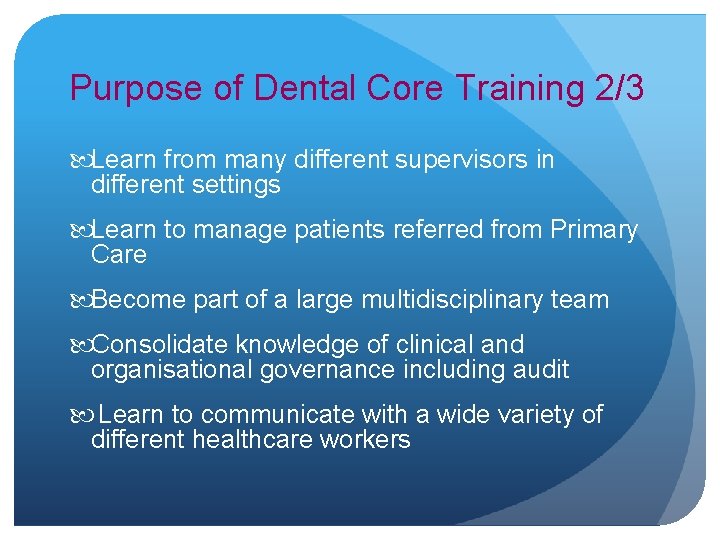 Purpose of Dental Core Training 2/3

Learn from many different supervisors in different settings

Learn to manage patients referred from Primary Care

Become part of a large multidisciplinary team

Consolidate knowledge of clinical and organisational governance including audit

Learn to communicate with a wide variety of different healthcare workers